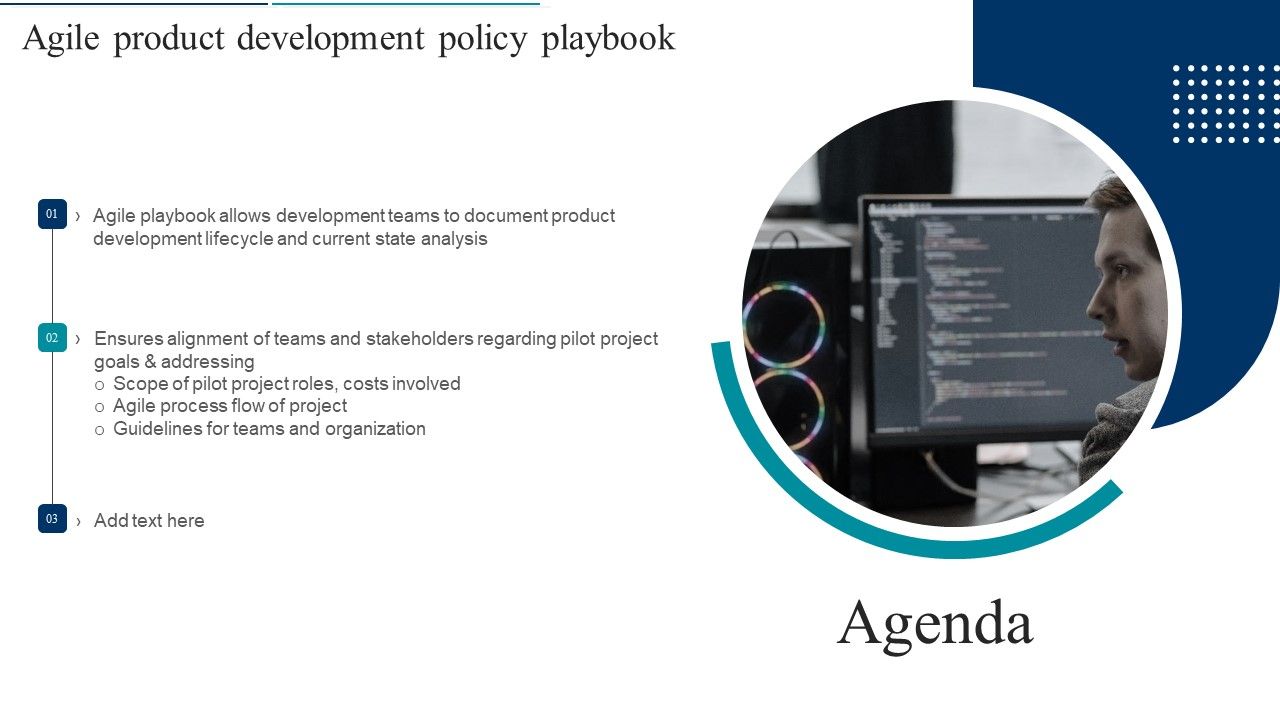 Agile product development policy playbook

01 › Agile playbook allows development teams to document product development lifecycle and current state analysis

02 › Ensures alignment of teams and stakeholders regarding pilot project goals & addressing
o Scope of pilot project roles, costs involved
o Agile process flow of project
o Guidelines for teams and organization

03 › Add text here

Agenda